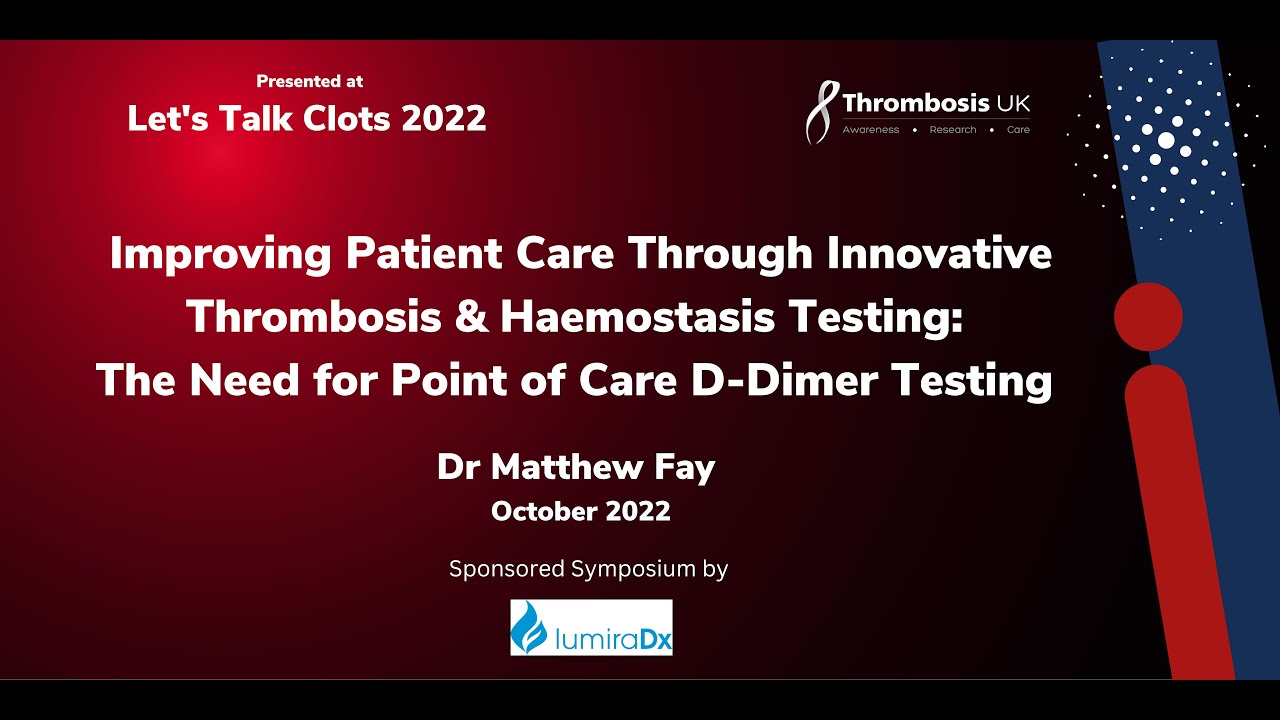 Presented at
Let's Talk Clots 2022

Thrombosis UK
Awareness • Research • Care

Improving Patient Care Through Innovative Thrombosis & Haemostasis Testing: The Need for Point of Care D-Dimer Testing

Dr Matthew Fay
October 2022

Sponsored Symposium by

lumiraDx